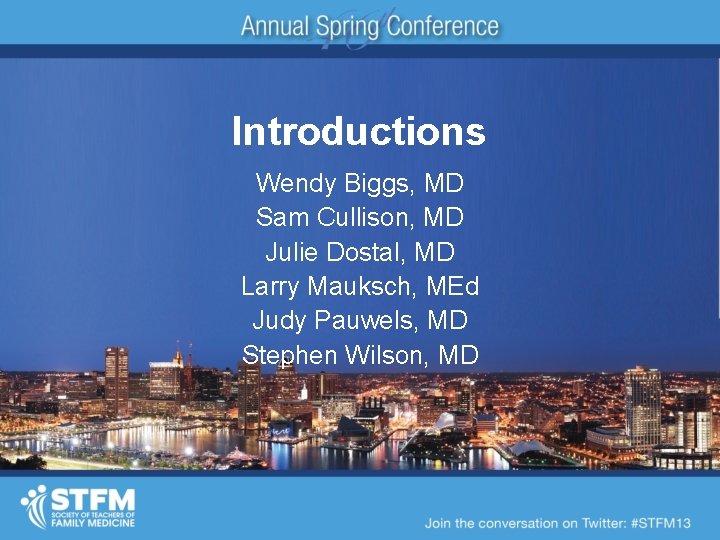 Annual Spring Conference

Introductions

Wendy Biggs, MD
Sam Cullison, MD
Julie Dostal, MD
Larry Mauksch, MEd
Judy Pauwels, MD
Stephen Wilson, MD

STFM
SOCIETY OF TEACHERS OF FAMILY MEDICINE

Join the conversation on Twitter: #STFM13